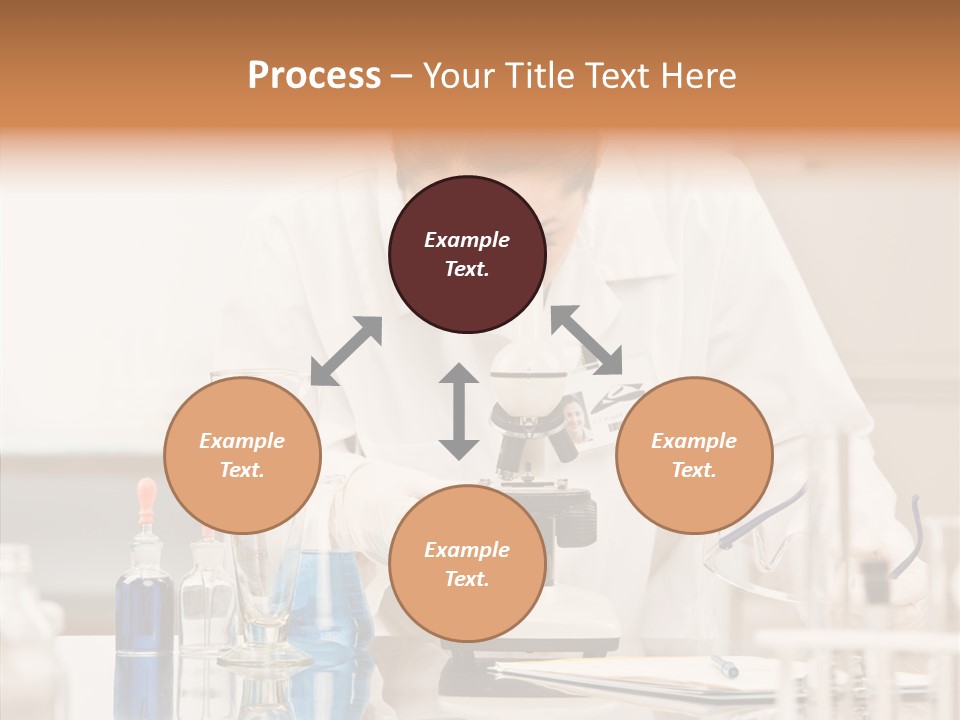 Process – Your Title Text Here

Example Text.

Example Text.

Example Text.

Example Text.